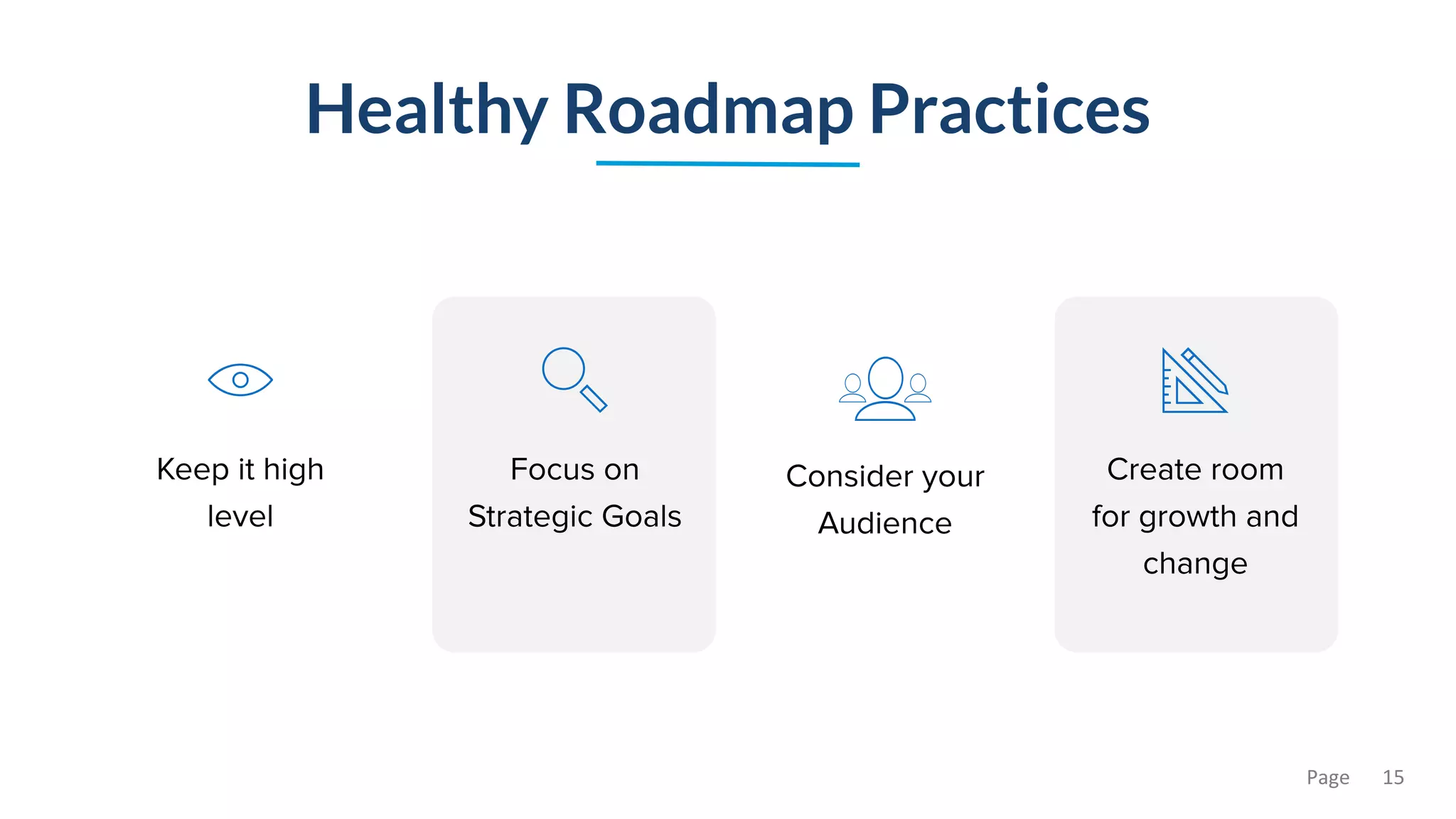 Healthy Roadmap Practices

Keep it high level

Focus on Strategic Goals

Consider your Audience

Create room for growth and change

Page 15